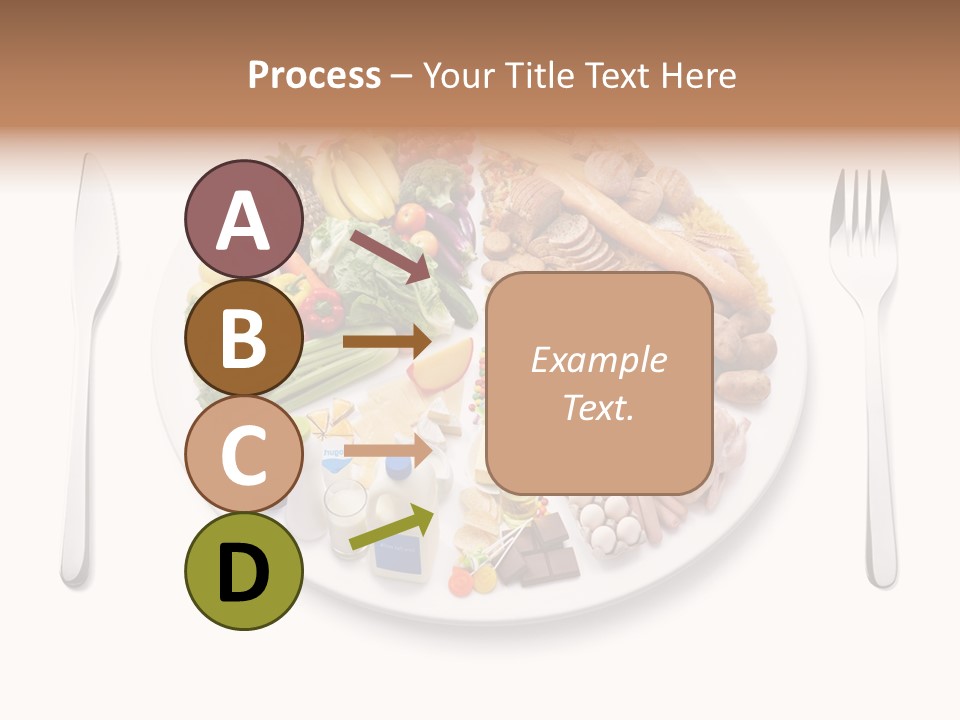 Process – Your Title Text Here

A

B

C

D

Example Text.